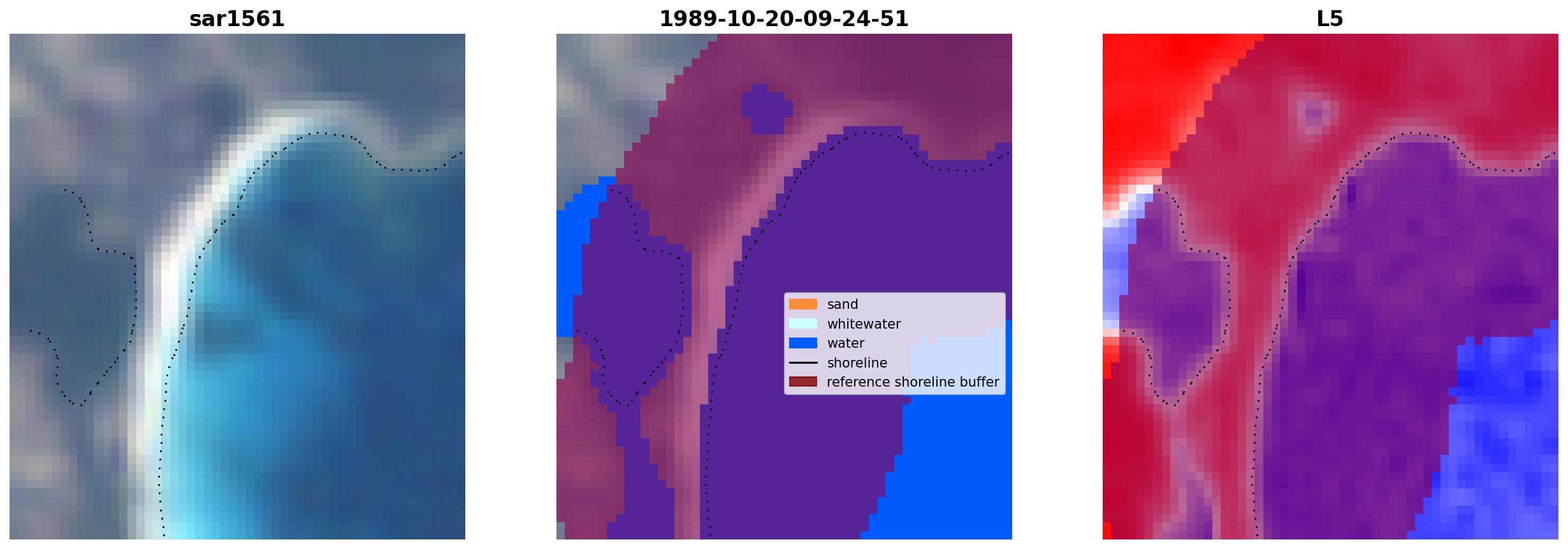 sar1561

1989-10-20-09-24-51

sand
whitewater
water
shoreline
reference shoreline buffer

L5